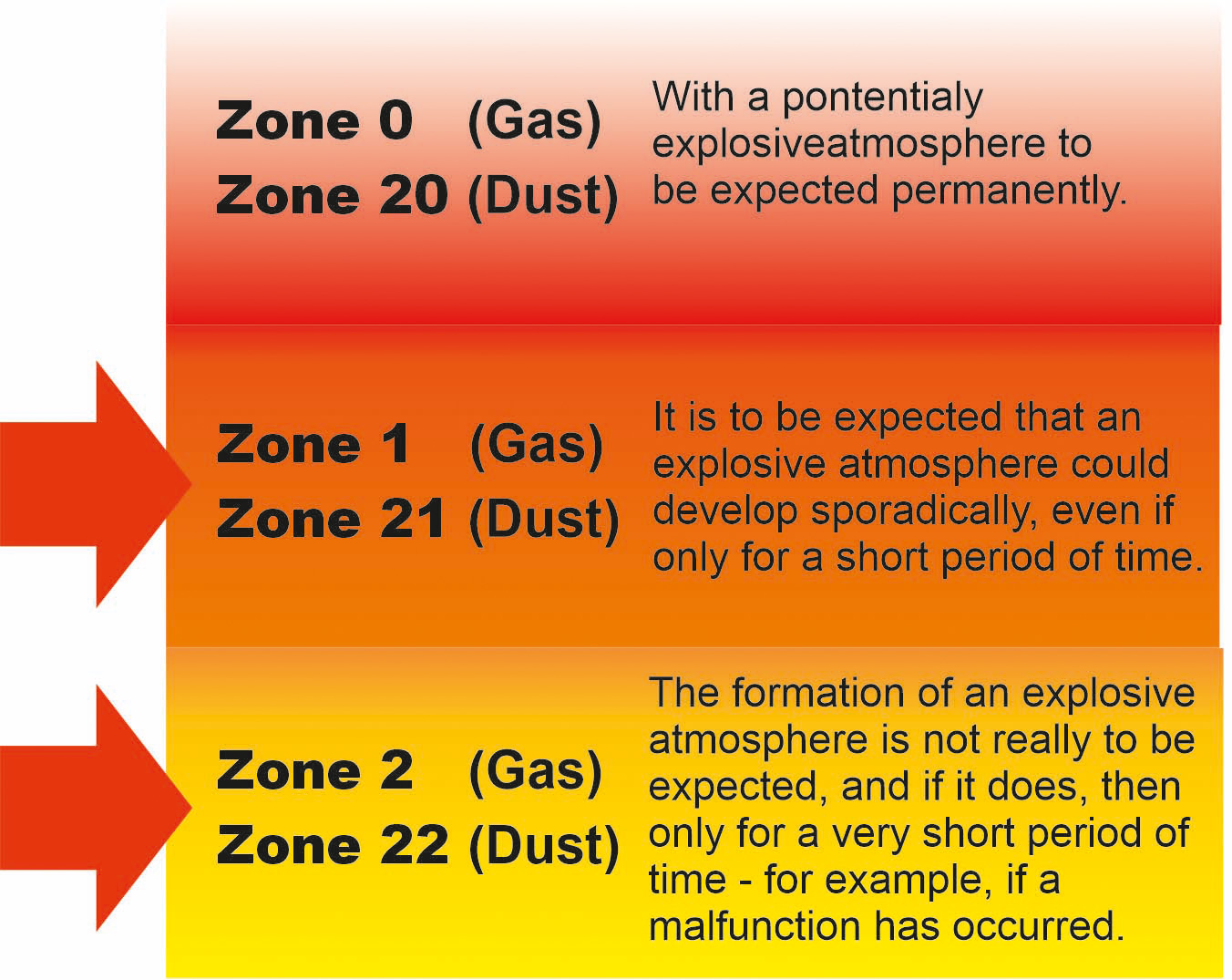 Zone 0 (Gas)
Zone 20 (Dust)

With a pontentialy explosiveatmosphere to be expected permanently.

Zone 1 (Gas)
Zone 21 (Dust)

It is to be expected that an explosive atmosphere could develop sporadically, even if only for a short period of time.

Zone 2 (Gas)
Zone 22 (Dust)

The formation of an explosive atmosphere is not really to be expected, and if it does, then only for a very short period of time - for example, if a malfunction has occurred.